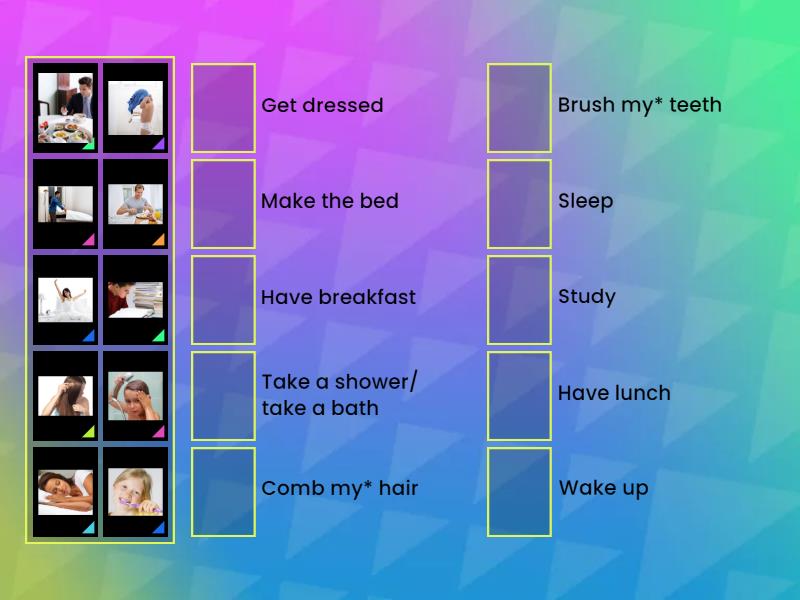 Get dressed

Make the bed

Have breakfast

Take a shower/ take a bath

Comb my* hair

Brush my* teeth

Sleep

Study

Have lunch

Wake up